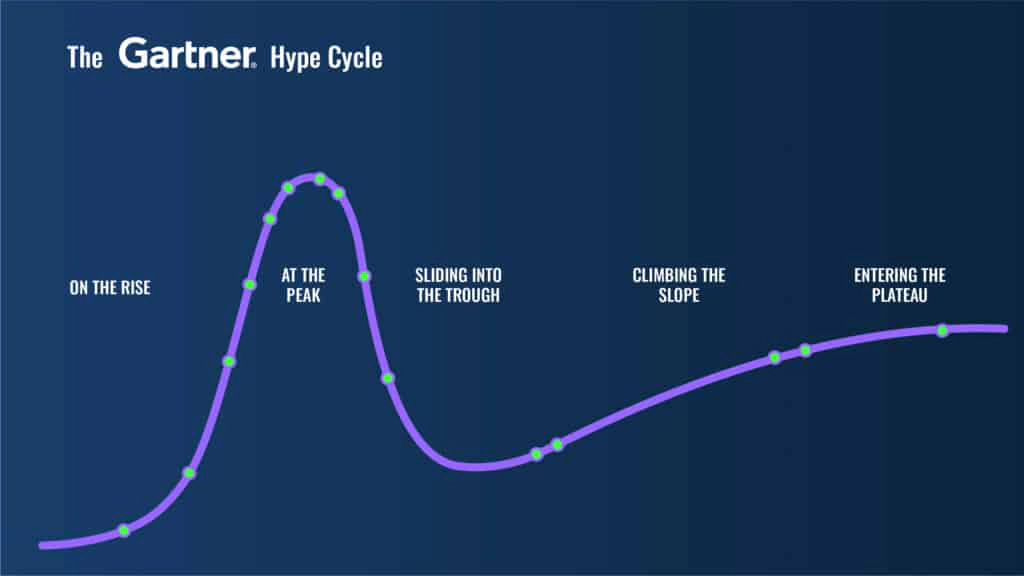 The Gartner® Hype Cycle

ON THE RISE

AT THE PEAK

SLIDING INTO THE TROUGH

CLIMBING THE SLOPE

ENTERING THE PLATEAU